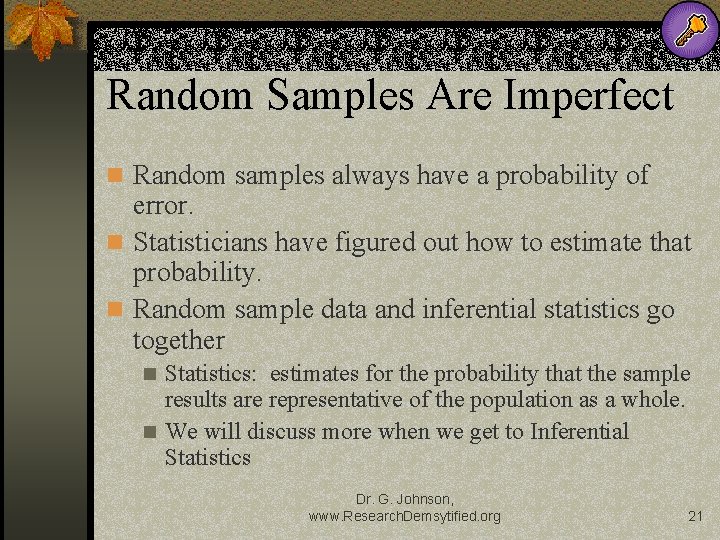 Random Samples Are Imperfect

Random samples always have a probability of error.

Statisticians have figured out how to estimate that probability.

Random sample data and inferential statistics go together

Statistics: estimates for the probability that the sample results are representative of the population as a whole.

We will discuss more when we get to Inferential Statistics

Dr. G. Johnson, www.ResearchDemsytified.org

21